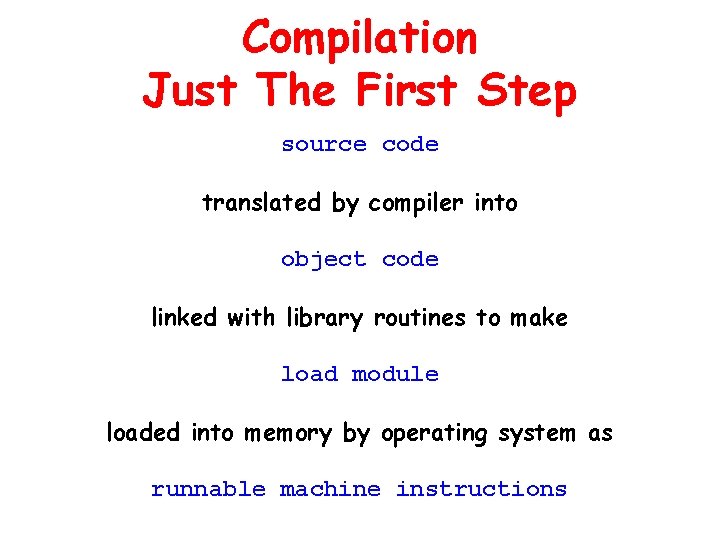 Compilation
Just The First Step

source code

translated by compiler into

object code

linked with library routines to make

load module

loaded into memory by operating system as

runnable machine instructions